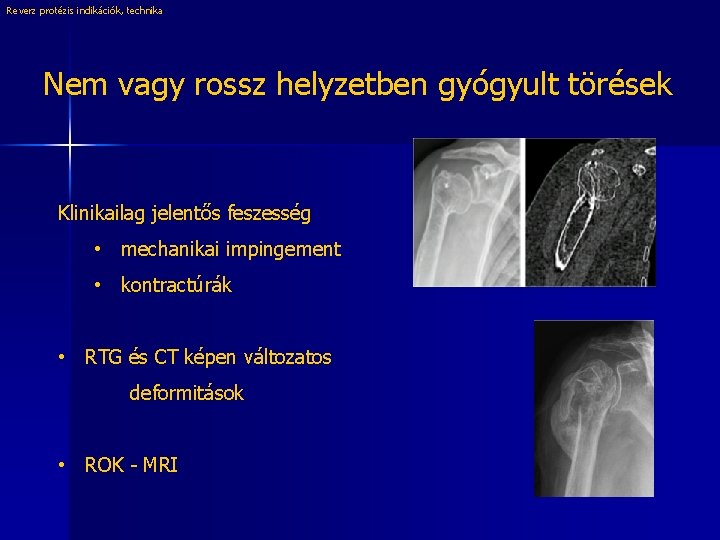 Reverz protézis indikációk, technika

Nem vagy rossz helyzetben gyógyult törések

Klinikailag jelentős feszesség

• mechanikai impingement
• kontractúrák

• RTG és CT képen változatos deformitások

• ROK - MRI